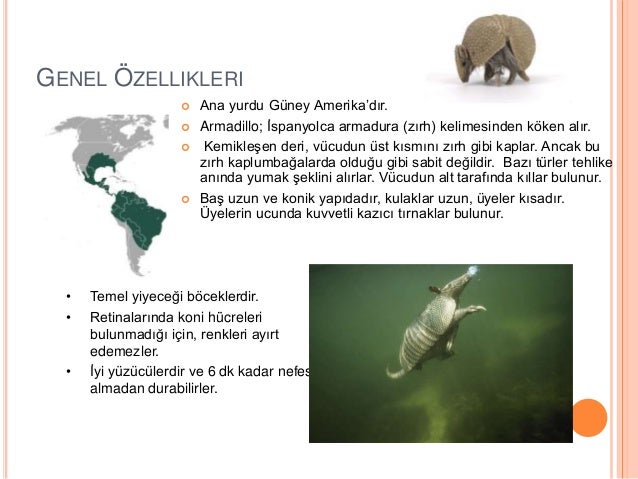 GENEL ÖZELLIKLERI

Ana yurdu Güney Amerika'dır.

Armadillo; İspanyolca armadura (zırh) kelimesinden köken alır.

Kemikleşen deri, vücudun üst kısmını zırh gibi kaplar. Ancak bu zırh kaplumbağalarda olduğu gibi sabit değildir. Bazı türler tehlike anında yumak şeklini alırlar. Vücudun alt tarafında kıllar bulunur.

Baş uzun ve konik yapıdadır, kulaklar uzun, üyeler kısadır. Üyelerin ucunda kuvvetli kazıcı tırnaklar bulunur.

• Temel yiyeceği böceklerdir.

• Retinalarında koni hücreleri bulunmadığı için, renkleri ayırt edemezler.

• İyi yüzücülerdir ve 6 dk kadar nefes almadan durabilirler.